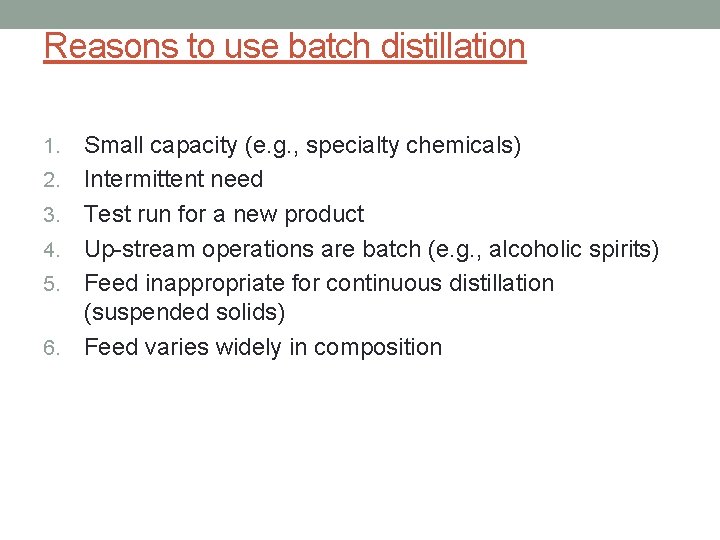 Reasons to use batch distillation

1. Small capacity (e.g., specialty chemicals)
2. Intermittent need
3. Test run for a new product
4. Up-stream operations are batch (e.g., alcoholic spirits)
5. Feed inappropriate for continuous distillation (suspended solids)
6. Feed varies widely in composition